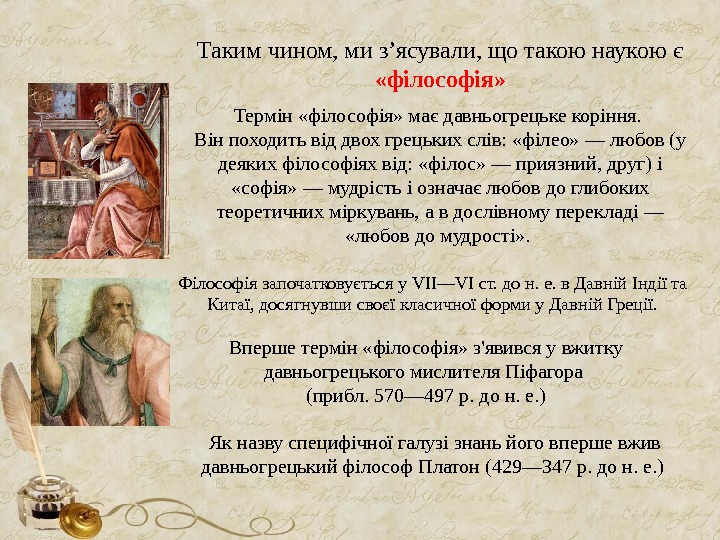 Таким чином, ми з’ясували, що такою наукою є «філософія»

Термін «філософія» має давньогрецьке коріння. Він походить від двох грецьких слів: «філео» — любов (у деяких філософіях від: «філос» — приязний, друг) і «софія» — мудрість і означає любов до глибоких теоретичних міркувань, а в дослівному перекладі — «любов до мудрості».

Філософія започатковується у VII—VI ст. до н. е. в Давній Індії та Китаї, досягнувши своєї класичної форми у Давній Греції.

Вперше термін «філософія» з'явився у вжитку давньогрецького мислителя Піфагора (прибл. 570—497 р. до н. е.)

Як назву специфічної галузі знань його вперше вжив давньогрецький філософ Платон (429—347 р. до н. е.)